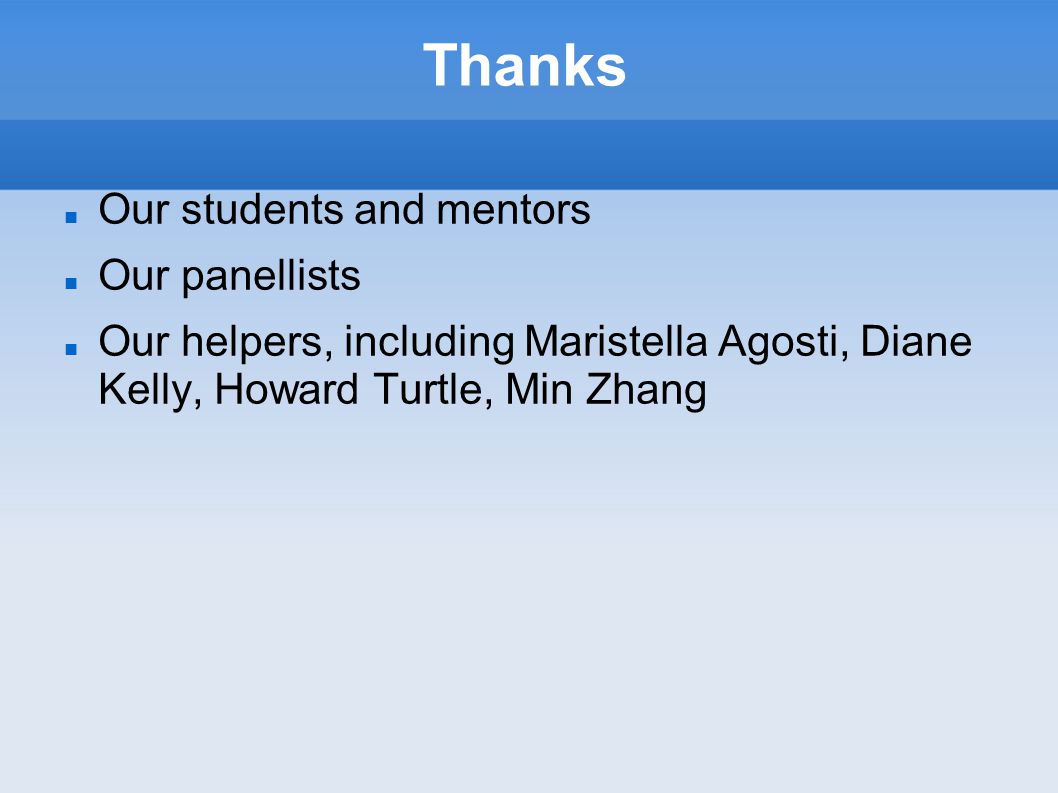 Thanks

- Our students and mentors
- Our panellists
- Our helpers, including Maristella Agosti, Diane Kelly, Howard Turtle, Min Zhang